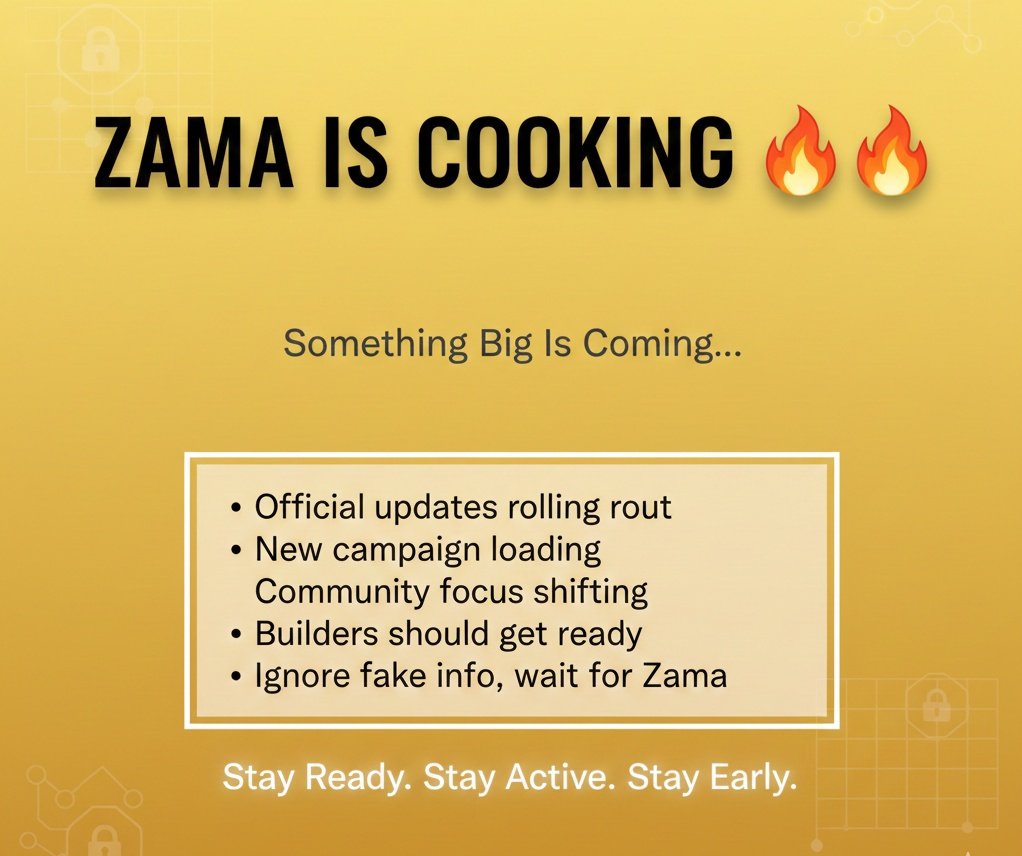 ZAMA IS COOKING 🔥🔥

Something Big Is Coming...

• Official updates rolling rout
• New campaign loading
Community focus shifting
• Builders should get ready
• Ignore fake info, wait for Zama

Stay Ready. Stay Active. Stay Early.